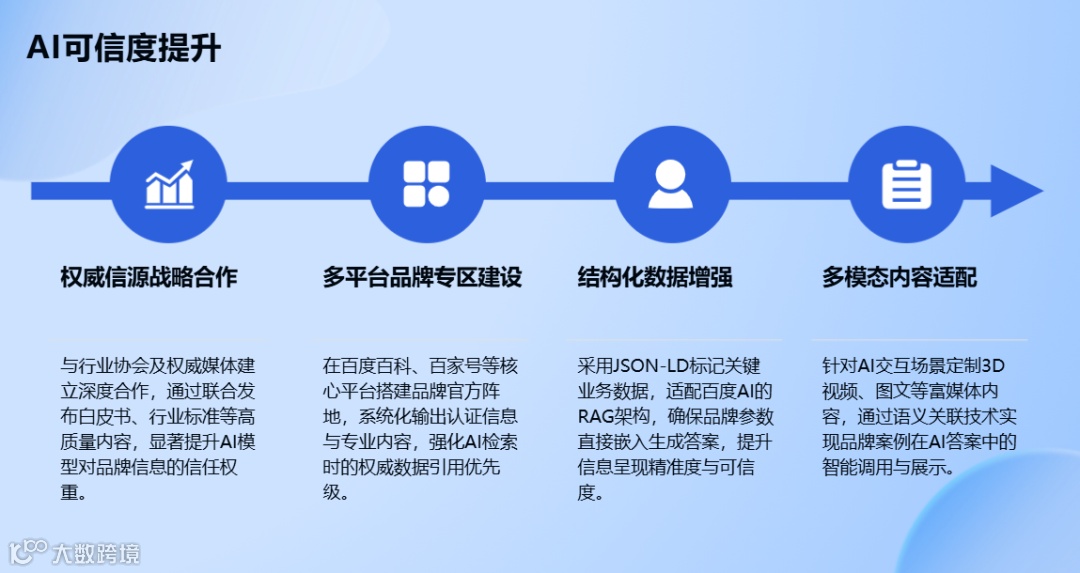 AI可信度提升

权威信源战略合作

与行业协会及权威媒体建立深度合作，通过联合发布白皮书、行业标准等高质量内容，显著提升AI模型对品牌信息的信任权重。

多平台品牌专区建设

在百度百科、百家号等核心平台搭建品牌官方阵地，系统化输出认证信息与专业内容，强化AI检索时的权威数据引用优先级。

结构化数据增强

采用JSON-LD标记关键业务数据，适配百度AI的RAG架构，确保品牌参数直接嵌入生成答案，提升信息呈现精准度与可信度。

多模态内容适配

针对AI交互场景定制3D视频、图文等富媒体内容，通过语义关联技术实现品牌案例在AI答案中的智能调用与展示。

大数跨境